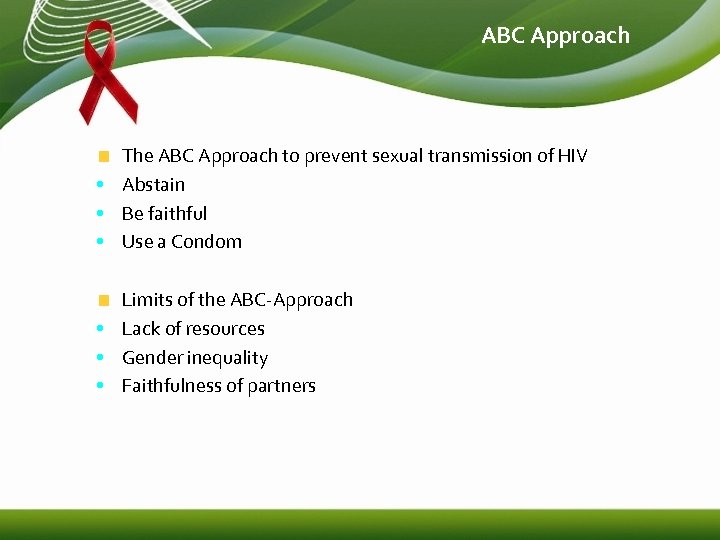 ABC Approach

The ABC Approach to prevent sexual transmission of HIV
- Abstain
- Be faithful
- Use a Condom

Limits of the ABC-Approach
- Lack of resources
- Gender inequality
- Faithfulness of partners